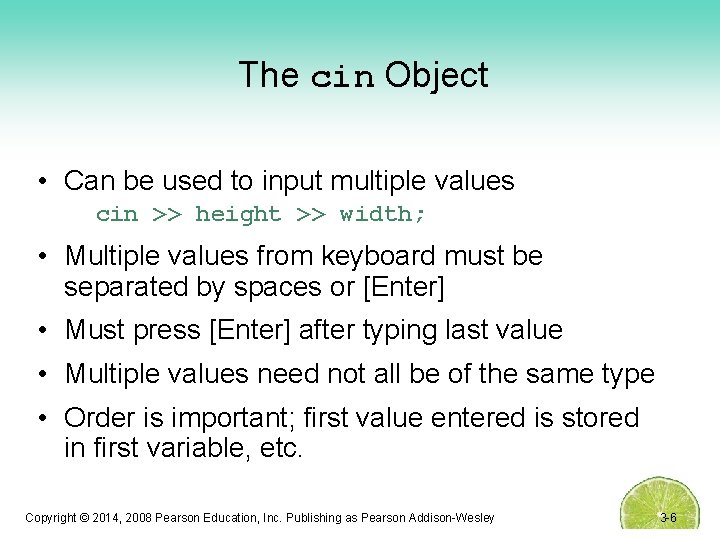 The cin Object

• Can be used to input multiple values

cin >> height >> width;

• Multiple values from keyboard must be separated by spaces or [Enter]

• Must press [Enter] after typing last value

• Multiple values need not all be of the same type

• Order is important; first value entered is stored in first variable, etc.

Copyright © 2014, 2008 Pearson Education, Inc. Publishing as Pearson Addison-Wesley

3-6